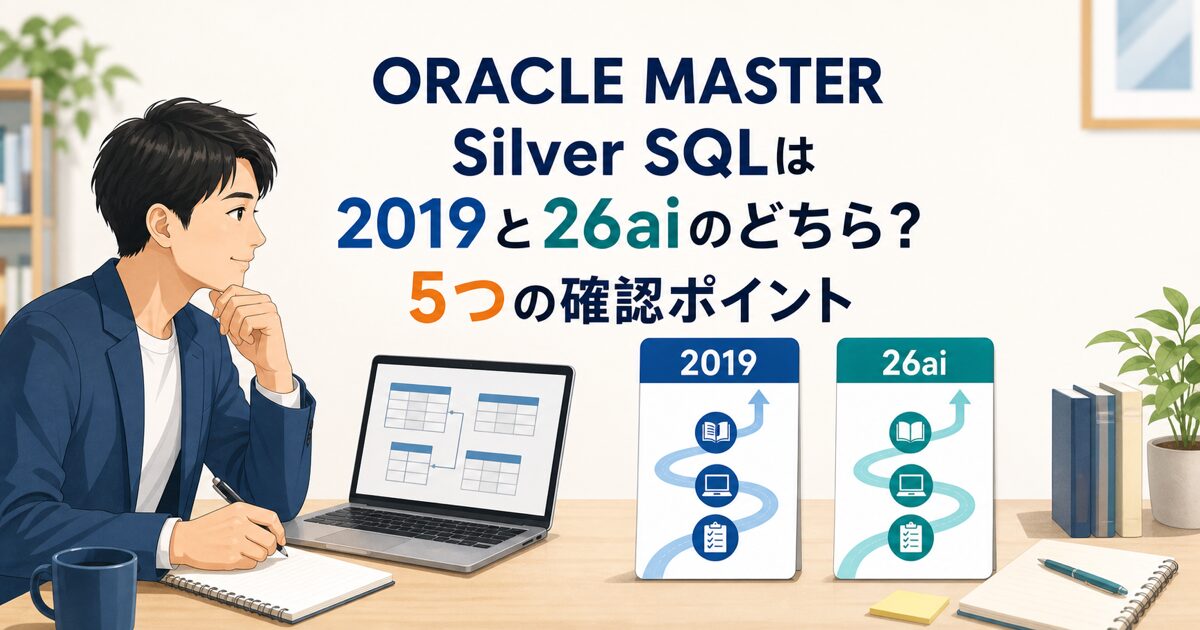 ORACLE MASTER Silver SQLは 2019と26aiのどちら? 5つの確認ポイント

2019

26ai